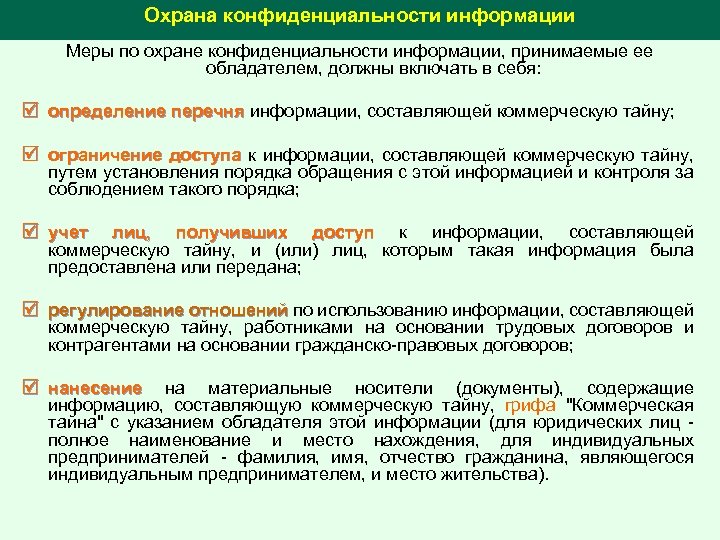 Охрана конфиденциальности информации

Меры по охране конфиденциальности информации, принимаемые ее обладателем, должны включать в себя:

☑ определение перечня информации, составляющей коммерческую тайну;

☑ ограничение доступа к информации, составляющей коммерческую тайну, путем установления порядка обращения с этой информацией и контроля за соблюдением такого порядка;

☑ учет лиц, получивших доступ к информации, составляющей коммерческую тайну, и (или) лиц, которым такая информация была предоставлена или передана;

☑ регулирование отношений по использованию информации, составляющей коммерческую тайну, работниками на основании трудовых договоров и контрагентами на основании гражданско-правовых договоров;

☑ нанесение на материальные носители (документы), содержащие информацию, составляющую коммерческую тайну, грифа "Коммерческая тайна" с указанием обладателя этой информации (для юридических лиц - полное наименование и место нахождения, для индивидуальных предпринимателей - фамилия, имя, отчество гражданина, являющегося индивидуальным предпринимателем, и место жительства).